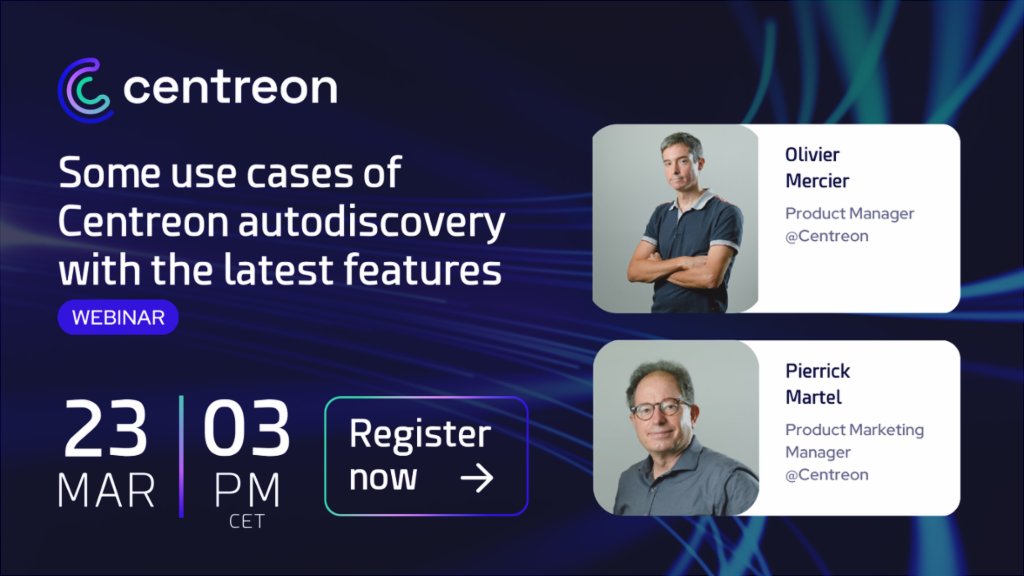 centreon

Some use cases of Centreon autodiscovery with the latest features

WEBINAR

23 MAR

03 PM CET

Register now →

Olivier Mercier

Product Manager @Centreon

Pierrick Martel

Product Marketing Manager @Centreon